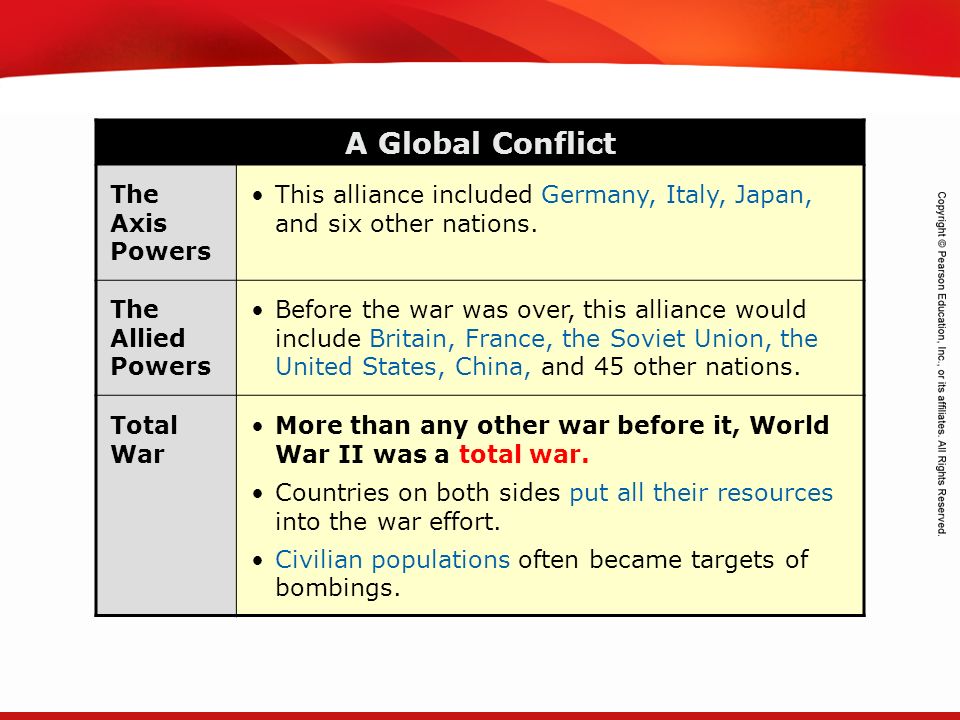 | A Global Conflict | |
|---|---|
| The Axis Powers | • This alliance included Germany, Italy, Japan, and six other nations. |
| The Allied Powers | • Before the war was over, this alliance would include Britain, France, the Soviet Union, the United States, China, and 45 other nations. |
| Total War | • More than any other war before it, World War II was a total war. • Countries on both sides put all their resources into the war effort. • Civilian populations often became targets of bombings. |

Copyright © Pearson Education, Inc., or its affiliates. All Rights Reserved.